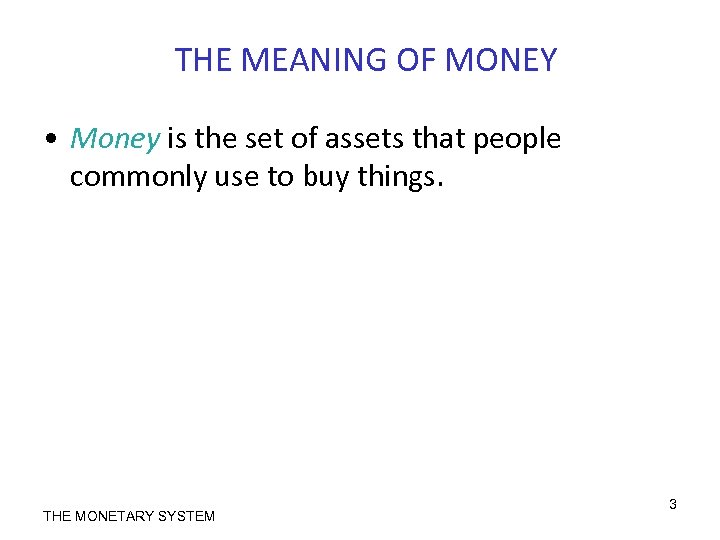 THE MEANING OF MONEY

• Money is the set of assets that people commonly use to buy things.

THE MONETARY SYSTEM

3